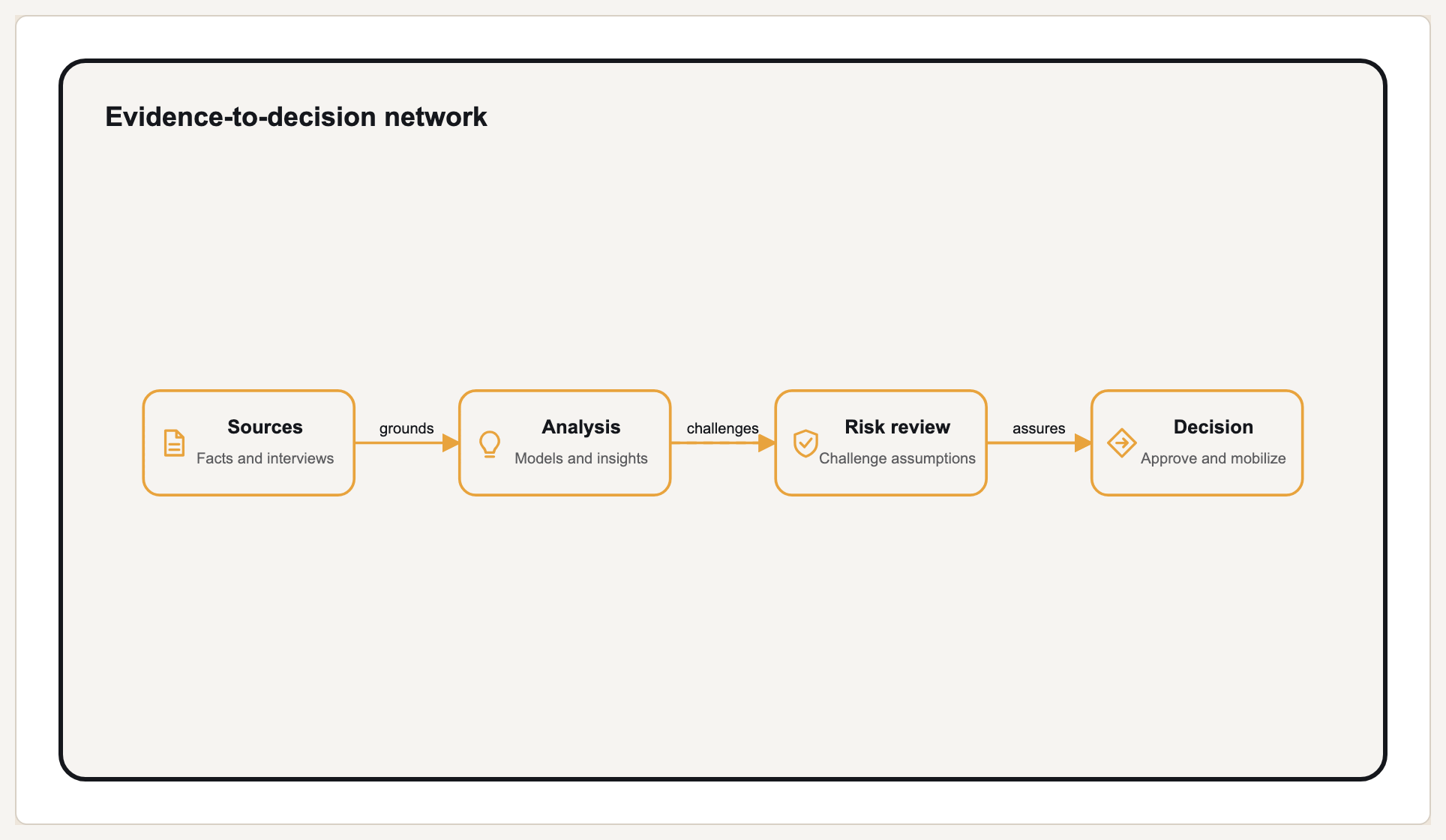 Evidence-to-decision network

Sources
Facts and interviews

grounds

Analysis
Models and insights

challenges

Risk review
Challenge assumptions

assures

Decision
Approve and mobilize